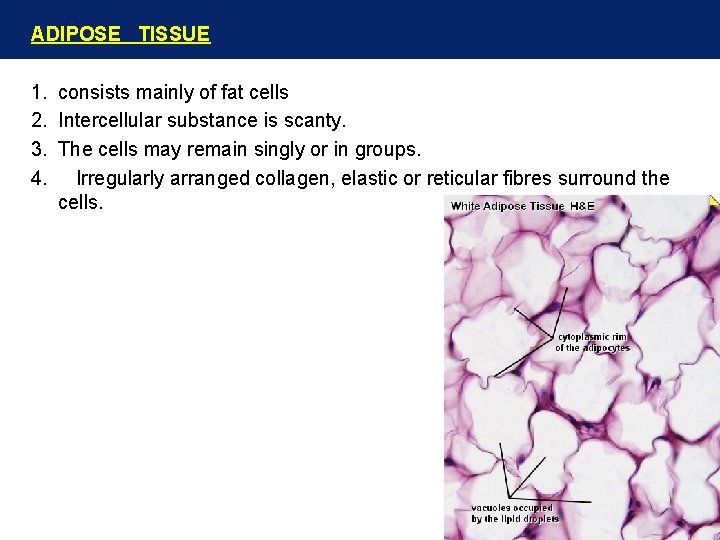 ADIPOSE TISSUE

1. consists mainly of fat cells
2. Intercellular substance is scanty.
3. The cells may remain singly or in groups.
4. Irregularly arranged collagen, elastic or reticular fibres surround the cells.

White Adipose Tissue H&E

cytoplasmic rim of the adipocytes

vacuoles occupied by the lipid droplets